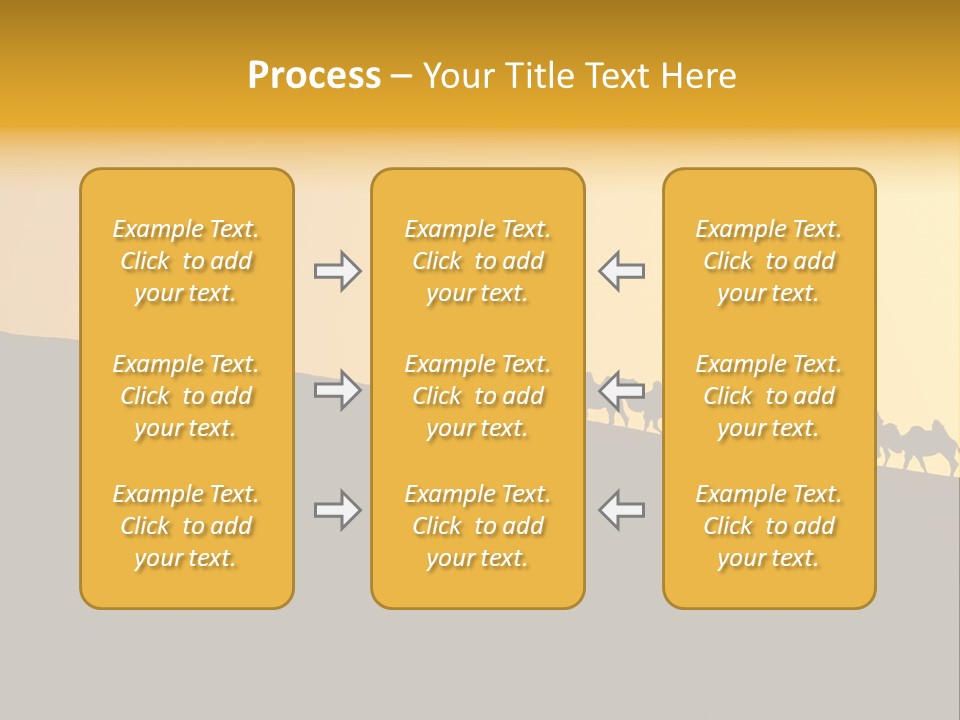 Process – Your Title Text Here

Example Text. Click to add your text.

Example Text. Click to add your text.

Example Text. Click to add your text.

Example Text. Click to add your text.

Example Text. Click to add your text.

Example Text. Click to add your text.

Example Text. Click to add your text.

Example Text. Click to add your text.

Example Text. Click to add your text.